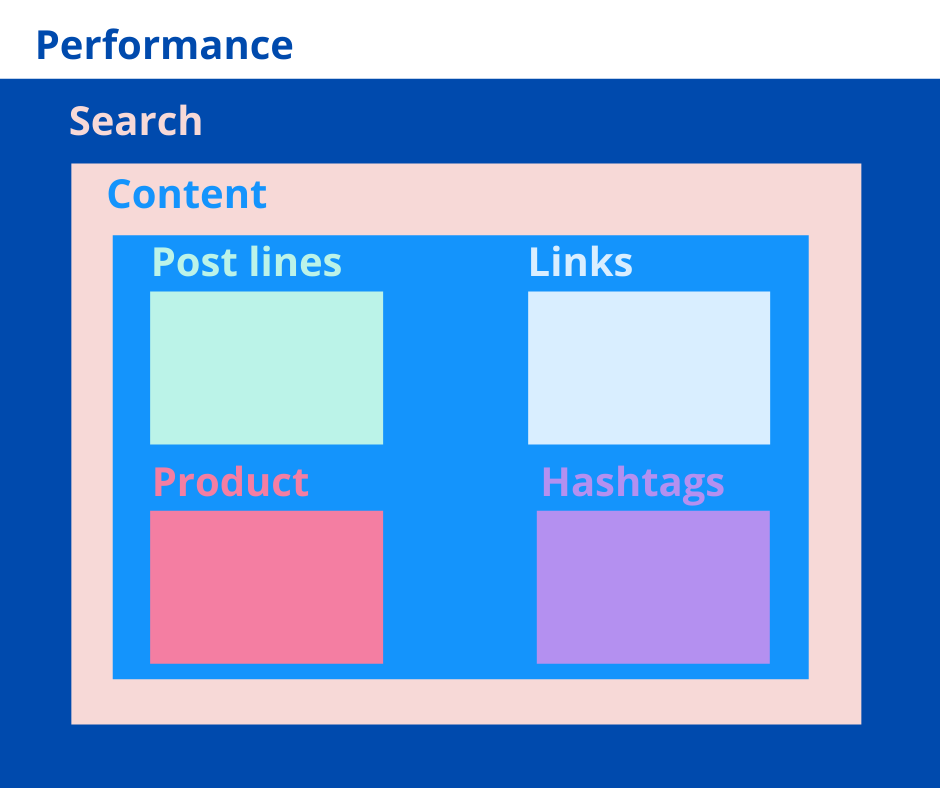 Performance

Search

Content

Post lines

Links

Product

Hashtags